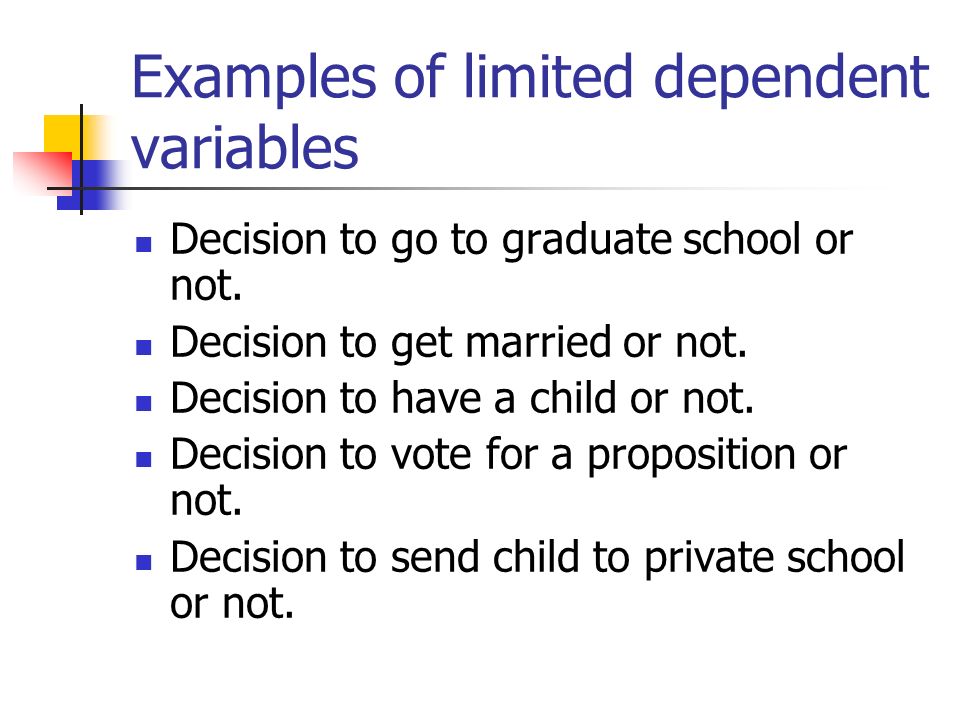 Examples of limited dependent variables

- Decision to go to graduate school or not.
- Decision to get married or not.
- Decision to have a child or not.
- Decision to vote for a proposition or not.
- Decision to send child to private school or not.